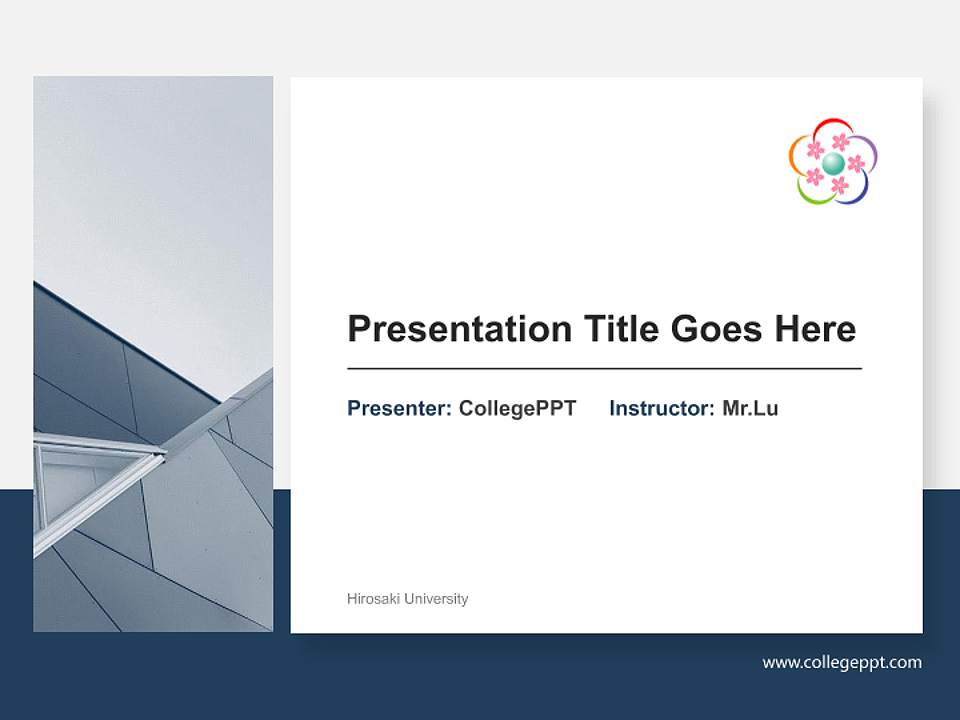 Presentation Title Goes Here

Presenter: CollegePPT Instructor: Mr.Lu

Hirosaki University

www.collegeppt.com